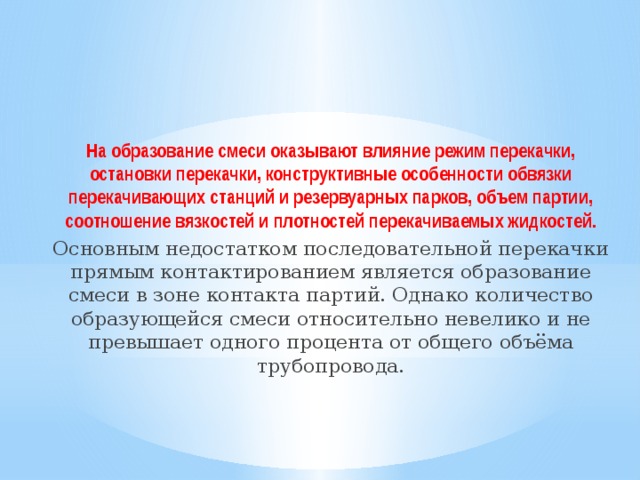 На образование смеси оказывают влияние режим перекачки, остановки перекачки, конструктивные особенности обвязки перекачивающих станций и резервуарных парков, объем партии, соотношение вязкостей и плотностей перекачиваемых жидкостей.

Основным недостатком последовательной перекачки прямым контактированием является образование смеси в зоне контакта партий. Однако количество образующейся смеси относительно невелико и не превышает одного процента от общего объёма трубопровода.